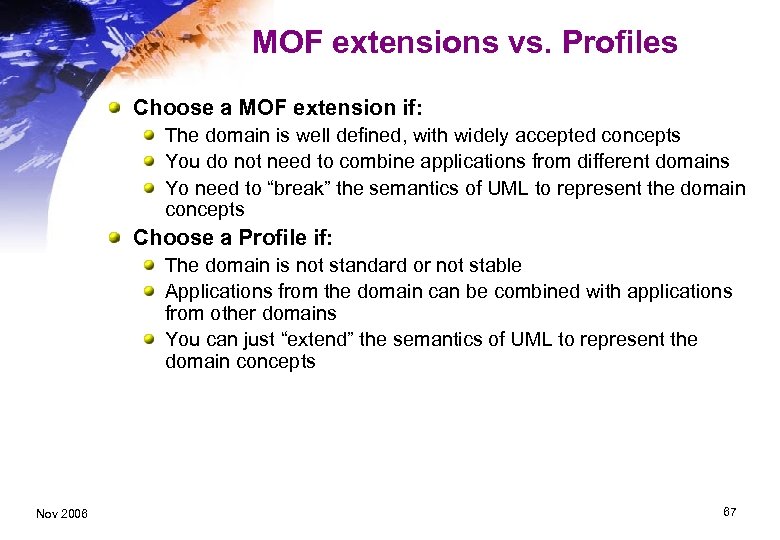 MOF extensions vs. Profiles

Choose a MOF extension if:

The domain is well defined, with widely accepted concepts

You do not need to combine applications from different domains

Yo need to “break” the semantics of UML to represent the domain concepts

Choose a Profile if:

The domain is not standard or not stable

Applications from the domain can be combined with applications from other domains

You can just “extend” the semantics of UML to represent the domain concepts

Nov 2006

67